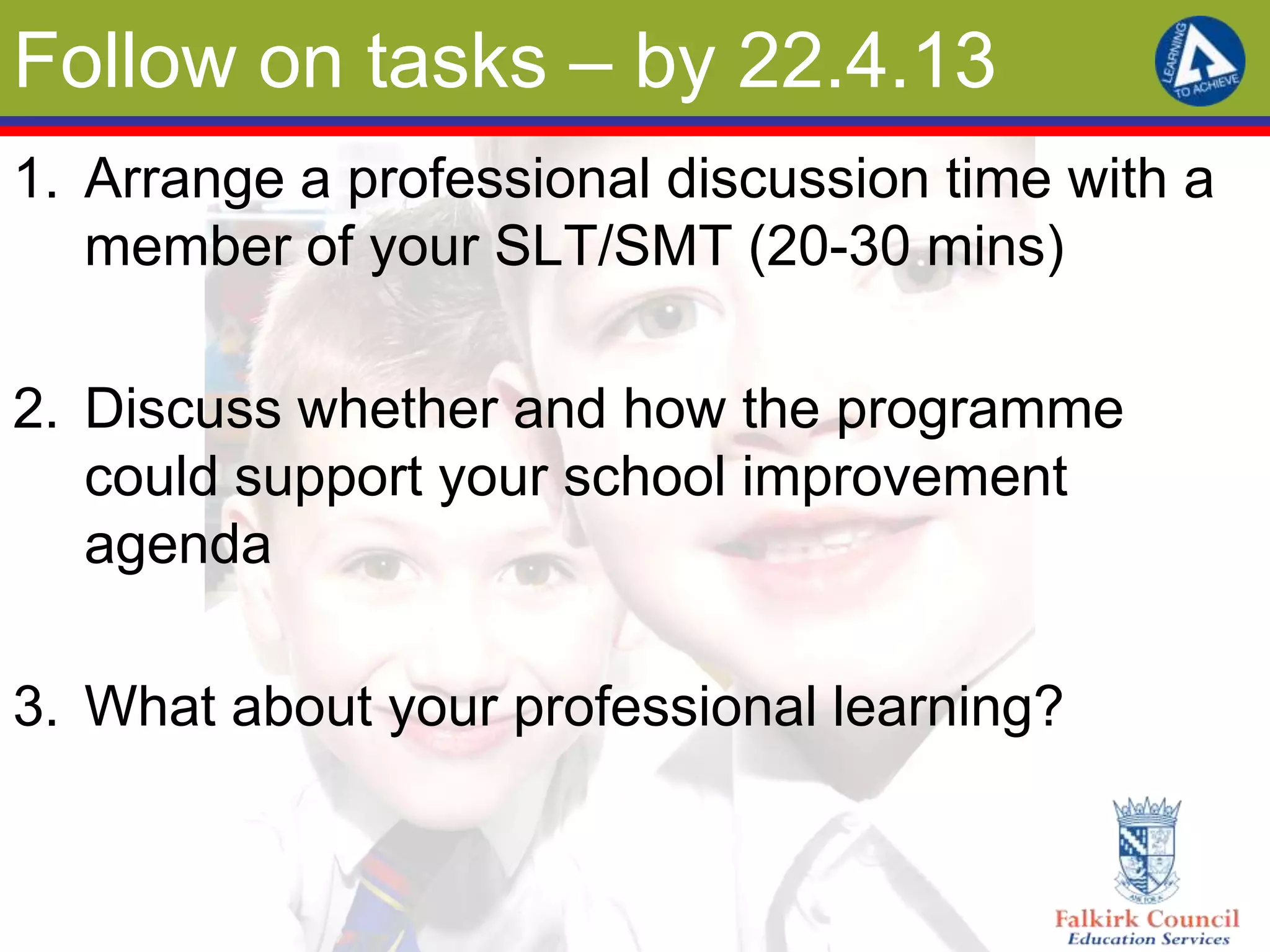 Follow on tasks – by 22.4.13

LEARNING TO ACHIEVE

1. Arrange a professional discussion time with a member of your SLT/SMT (20-30 mins)

2. Discuss whether and how the programme could support your school improvement agenda

3. What about your professional learning?

Falkirk Council
Education Services